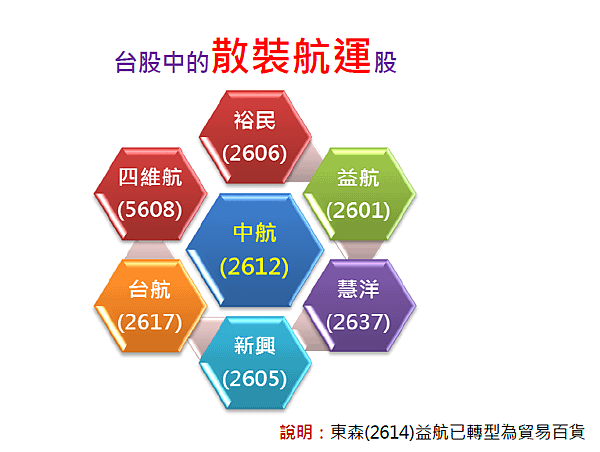 台股中的散裝航運股

裕民
(2606)

四維航
(5608)

益航
(2601)

中航
(2612)

台航
(2617)

慧洋
(2637)

新興
(2605)

說明：東森(2614)益航已轉型為貿易百貨